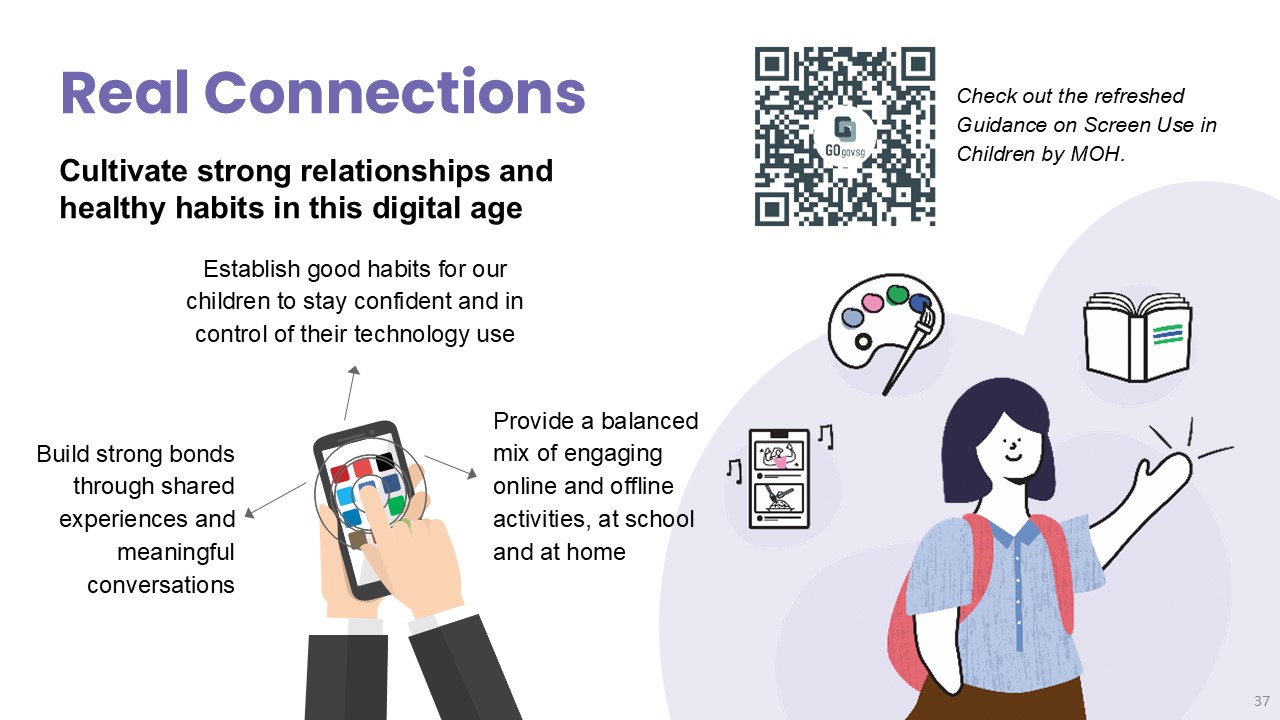 Real Connections

Cultivate strong relationships and healthy habits in this digital age

GO gov.sg

Check out the refreshed Guidance on Screen Use in Children by MOH.

Establish good habits for our children to stay confident and in control of their technology use

Build strong bonds through shared experiences and meaningful conversations

Provide a balanced mix of engaging online and offline activities, at school and at home

37